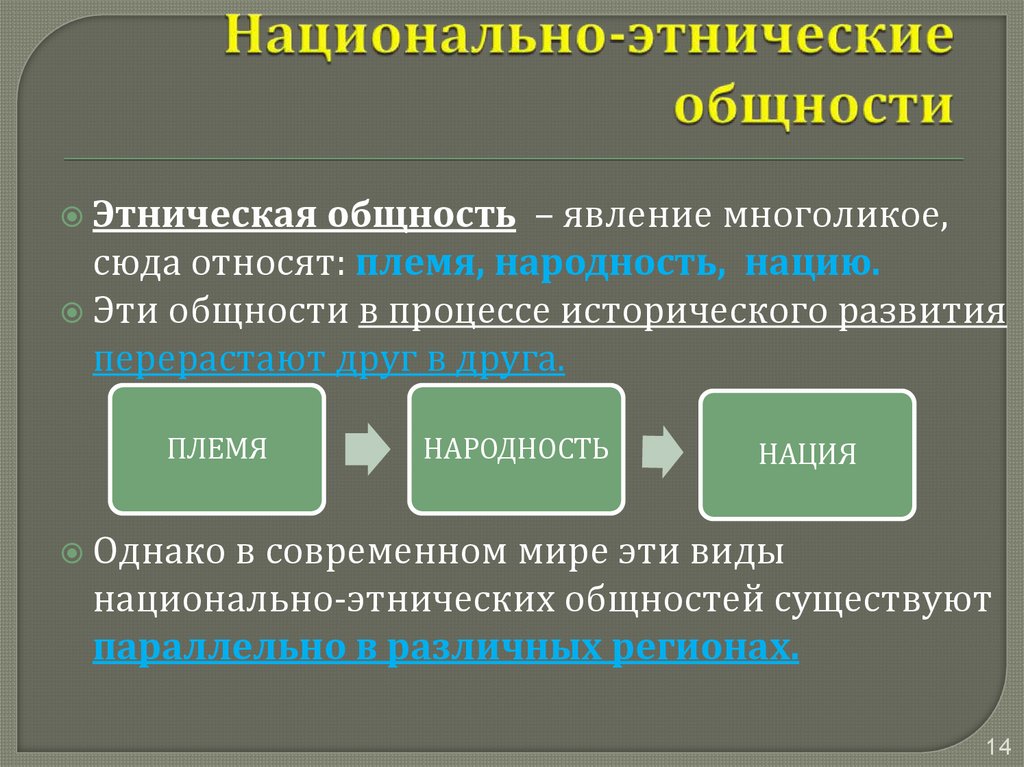 Национально-этнические общности

Этническая общность – явление многоликое, сюда относят: племя, народность, нацию.

Эти общности в процессе исторического развития перерастают друг в друга.

ПЛЕМЯ

НАРОДНОСТЬ

НАЦИЯ

Однако в современном мире эти виды национально-этнических общностей существуют параллельно в различных регионах.

14